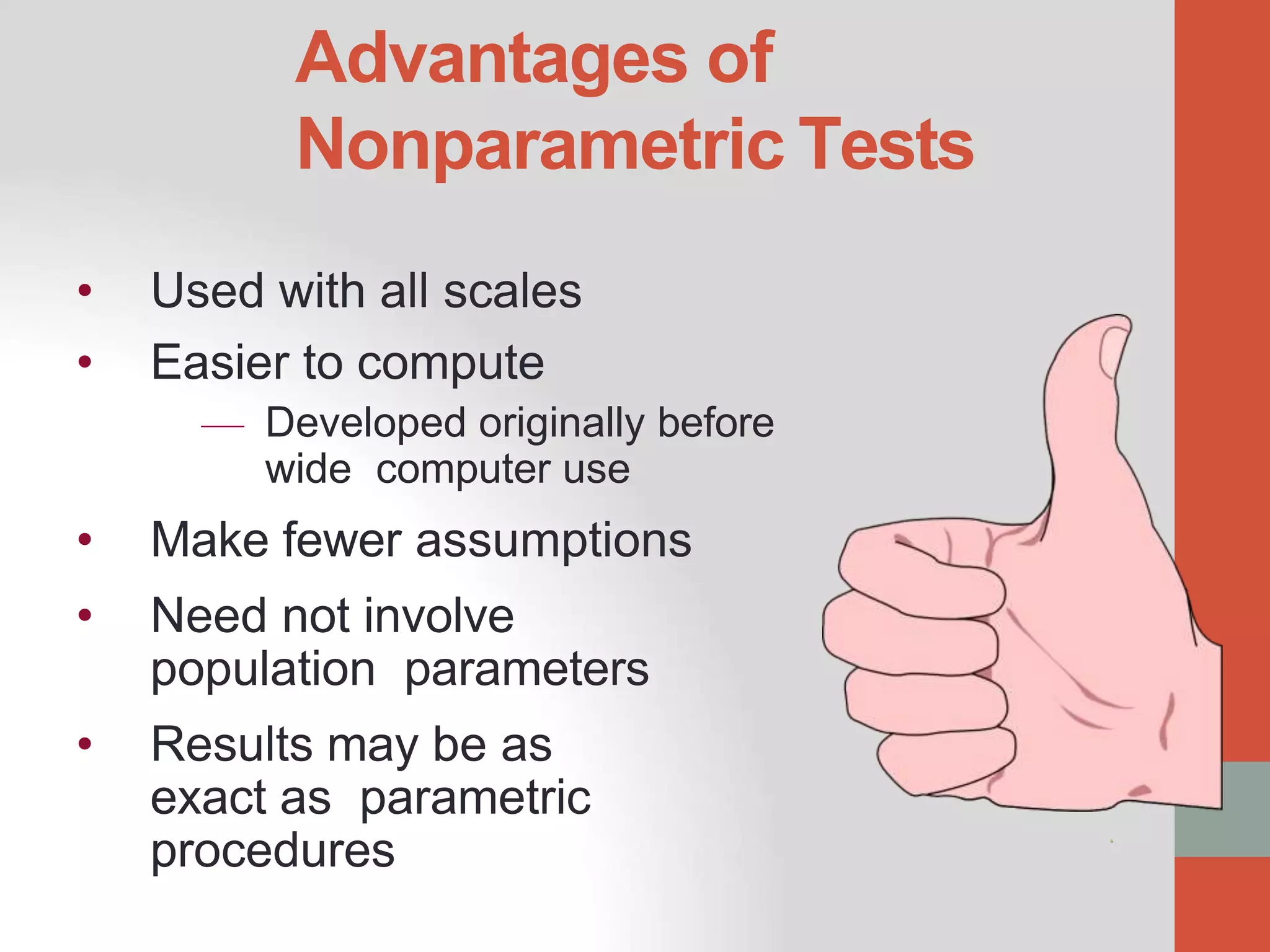 Advantages of Nonparametric Tests

• Used with all scales
• Easier to compute
— Developed originally before wide computer use
• Make fewer assumptions
• Need not involve population parameters
• Results may be as exact as parametric procedures